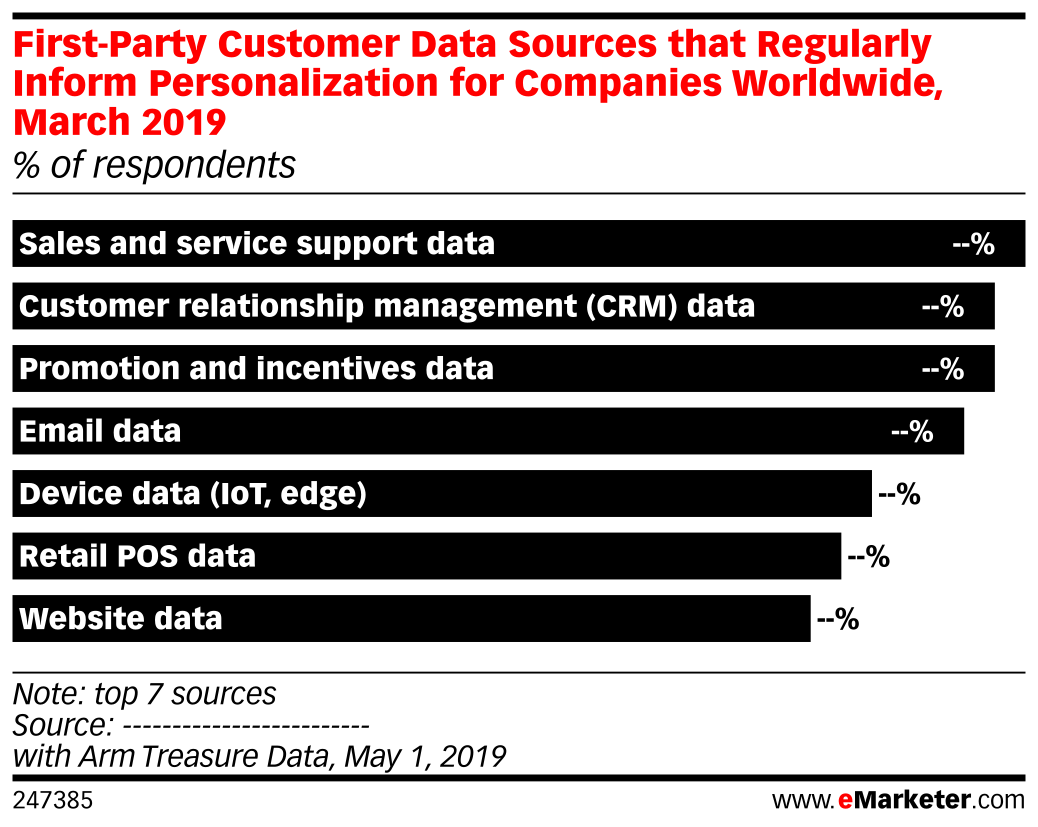 First-Party Customer Data Sources that Regularly Inform Personalization for Companies Worldwide, March 2019
% of respondents

Sales and service support data --%
Customer relationship management (CRM) data --%
Promotion and incentives data --%
Email data --%
Device data (IoT, edge) --%
Retail POS data --%
Website data --%

Note: top 7 sources
Source: -------------------------
with Arm Treasure Data, May 1, 2019

247385
www.eMarketer.com